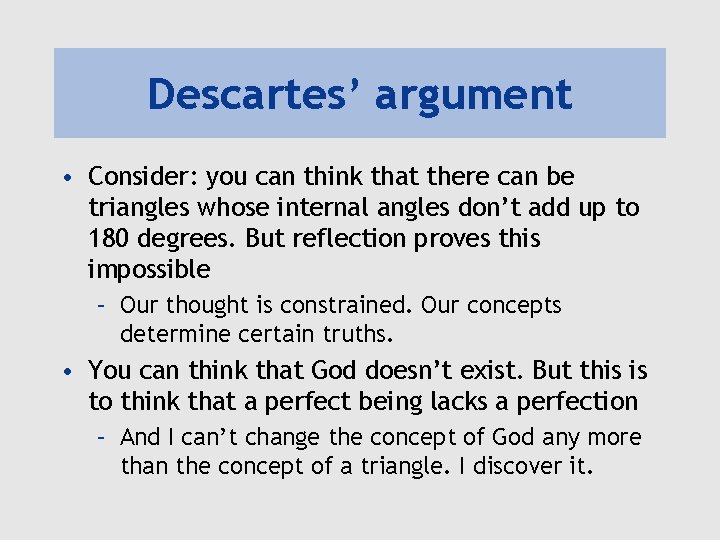 Descartes’ argument

• Consider: you can think that there can be triangles whose internal angles don’t add up to 180 degrees. But reflection proves this impossible
– Our thought is constrained. Our concepts determine certain truths.
• You can think that God doesn’t exist. But this is to think that a perfect being lacks a perfection
– And I can’t change the concept of God any more than the concept of a triangle. I discover it.